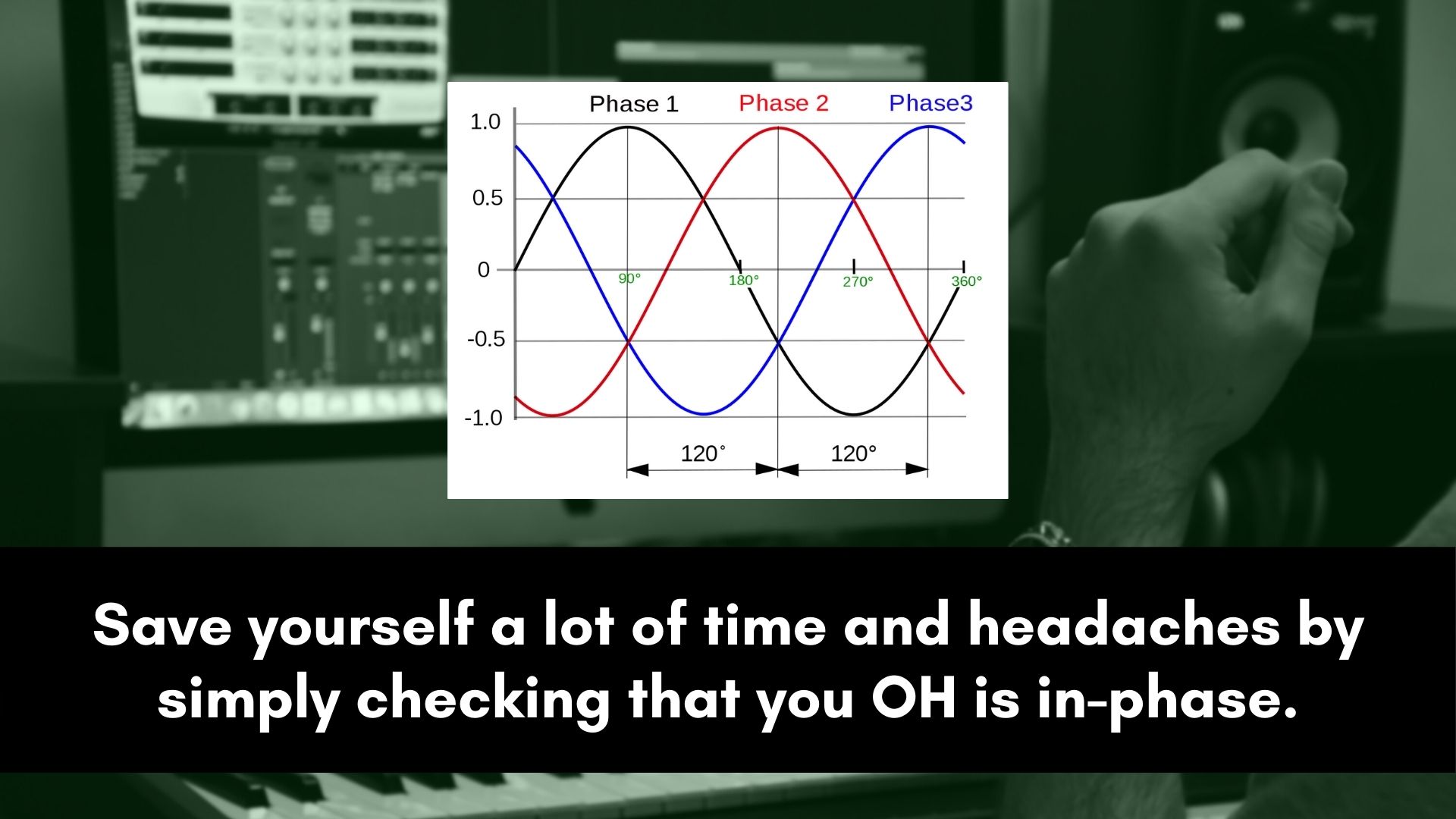 Phase 1 Phase 2 Phase3

1.0

0.5

0

-0.5

-1.0

90°

180°

270°

360°

120°

120°

Save yourself a lot of time and headaches by simply checking that you OH is in-phase.